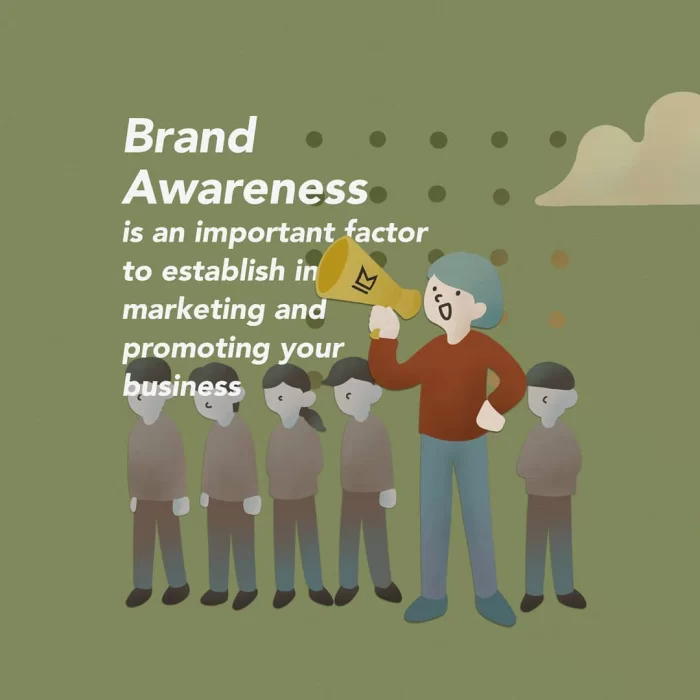 Brand Awareness

is an important factor to establish in marketing and promoting your business